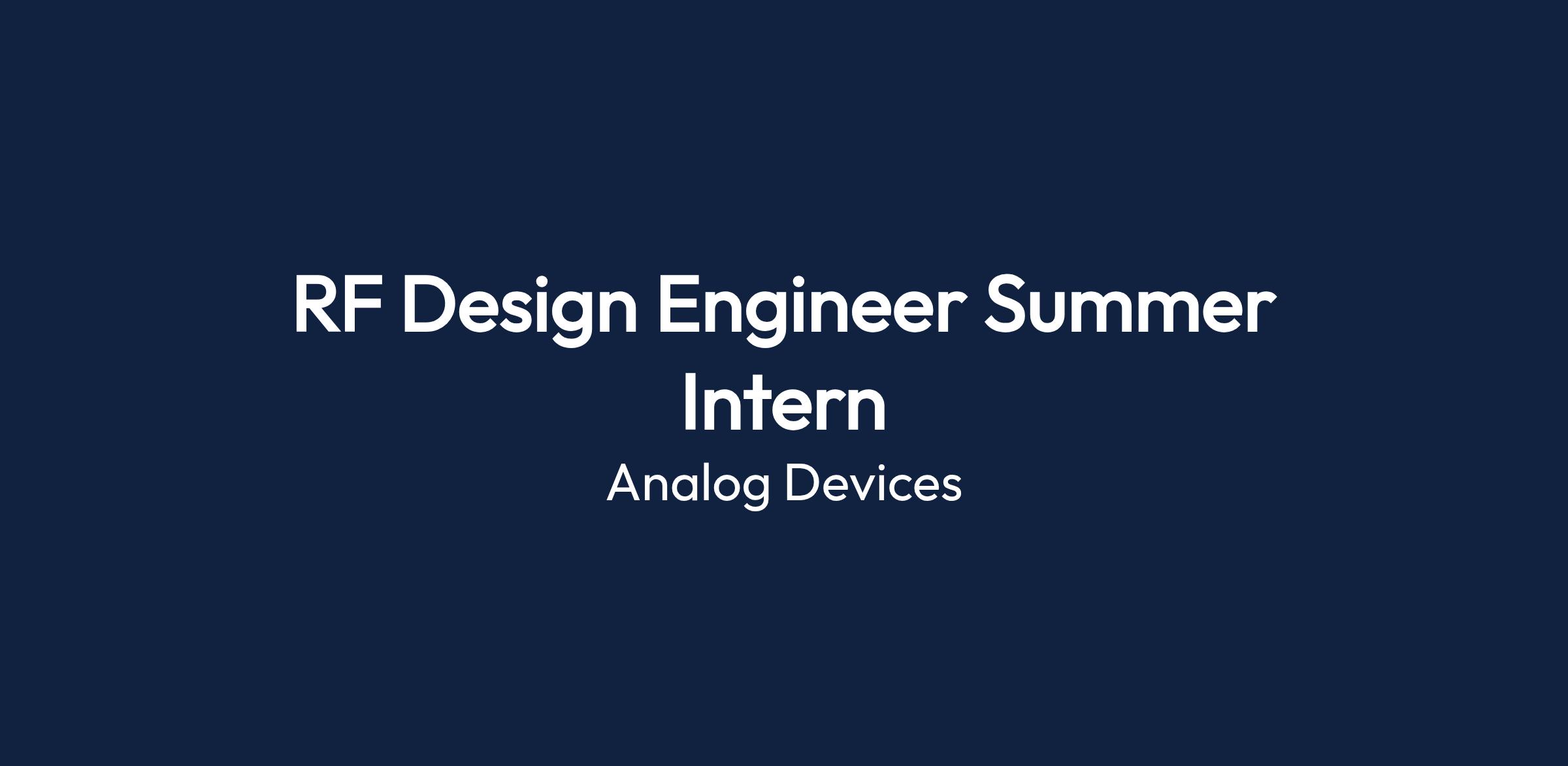 RF Design Engineer Summer Intern

Analog Devices